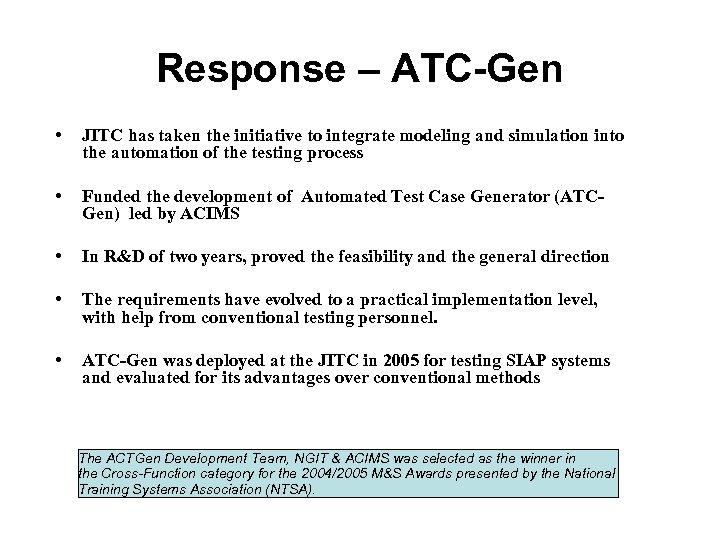 Response – ATC-Gen

• JITC has taken the initiative to integrate modeling and simulation into the automation of the testing process

• Funded the development of Automated Test Case Generator (ATC-Gen) led by ACIMS

• In R&D of two years, proved the feasibility and the general direction

• The requirements have evolved to a practical implementation level, with help from conventional testing personnel.

• ATC-Gen was deployed at the JITC in 2005 for testing SIAP systems and evaluated for its advantages over conventional methods

The ACTGen Development Team, NGIT & ACIMS was selected as the winner in the Cross-Function category for the 2004/2005 M&S Awards presented by the National Training Systems Association (NTSA).